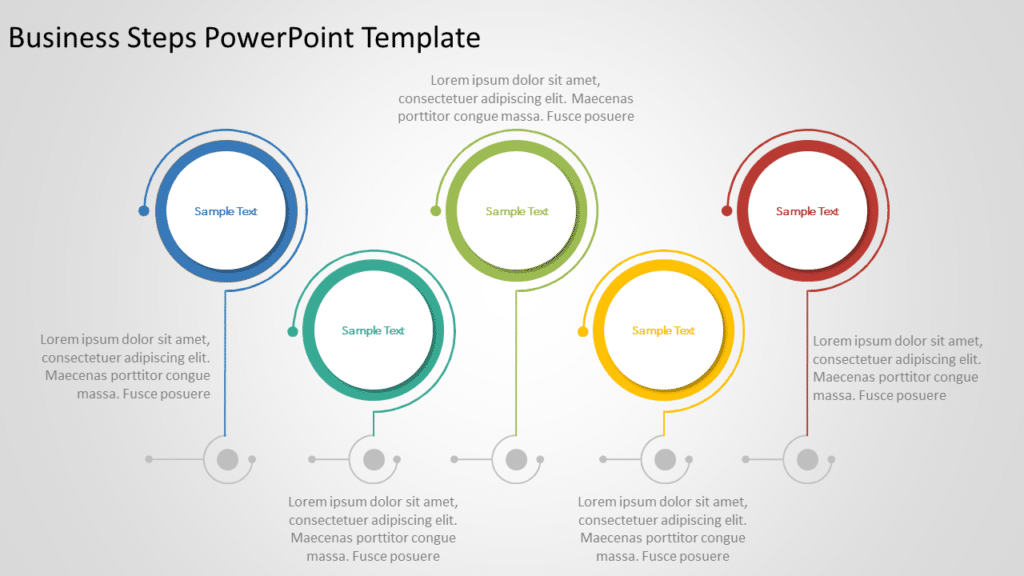 Business Steps PowerPoint Template

Lorem ipsum dolor sit amet, consectetuer adipiscing elit. Maecenas porttitor congue massa. Fusce posuere

Sample Text

Sample Text

Sample Text

Sample Text

Sample Text

Lorem ipsum dolor sit amet, consectetuer adipiscing elit. Maecenas porttitor congue massa. Fusce posuere

Lorem ipsum dolor sit amet, consectetuer adipiscing elit. Maecenas porttitor congue massa. Fusce posuere

Lorem ipsum dolor sit amet, consectetuer adipiscing elit. Maecenas porttitor congue massa. Fusce posuere

Lorem ipsum dolor sit amet, consectetuer adipiscing elit. Maecenas porttitor congue massa. Fusce posuere